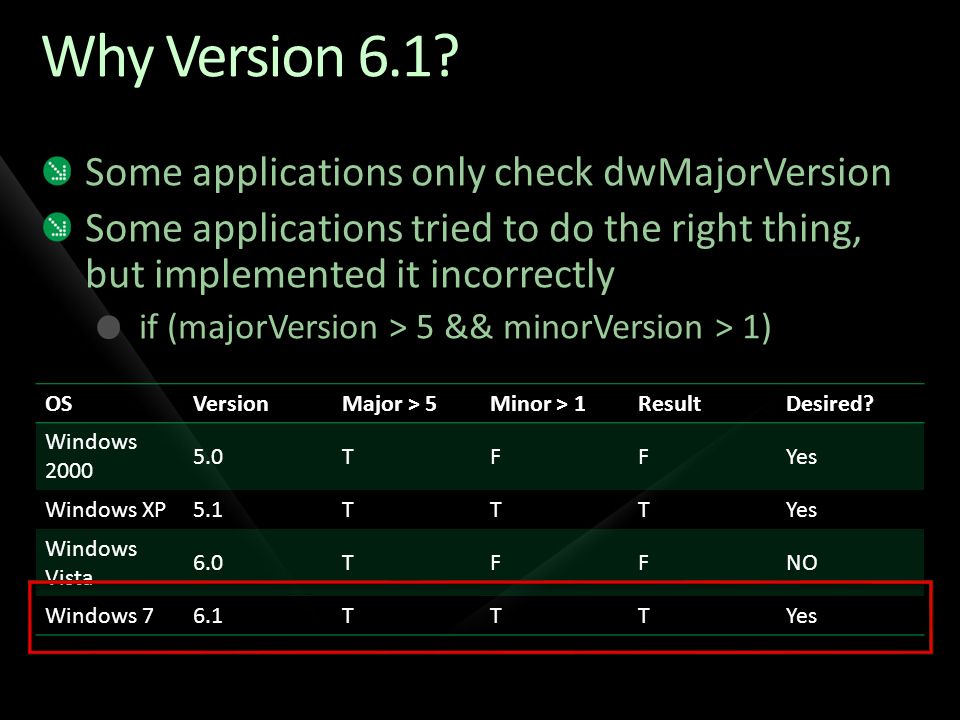 Why Version 6.1?

Some applications only check dwMajorVersion

Some applications tried to do the right thing, but implemented it incorrectly

if (majorVersion > 5 && minorVersion > 1)

| OS | Version | Major > 5 | Minor > 1 | Result | Desired? |
|---|---|---|---|---|---|
| Windows 2000 | 5.0 | T | F | F | Yes |
| Windows XP | 5.1 | T | T | T | Yes |
| Windows Vista | 6.0 | T | F | F | NO |
| Windows 7 | 6.1 | T | T | T | Yes |